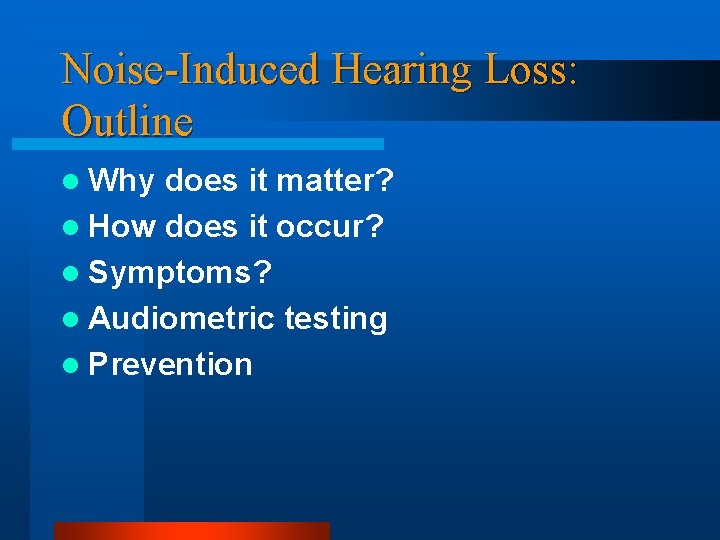 Noise-Induced Hearing Loss: Outline

- Why does it matter?
- How does it occur?
- Symptoms?
- Audiometric testing
- Prevention